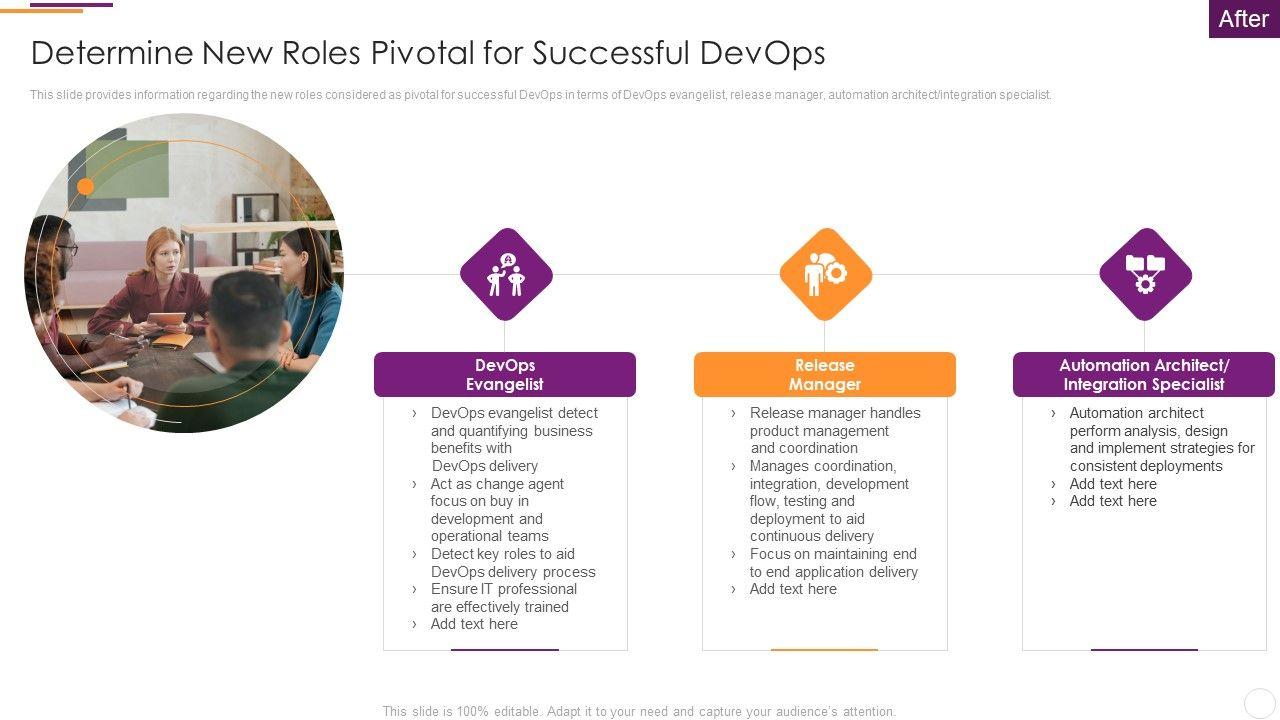 After

Determine New Roles Pivotal for Successful DevOps

This slide provides information regarding the new roles considered as pivotal for successful DevOps in terms of DevOps evangelist, release manager, automation architect/integration specialist.

DevOps Evangelist

› DevOps evangelist detect and quantifying business benefits with DevOps delivery
› Act as change agent focus on buy in development and operational teams
› Detect key roles to aid DevOps delivery process
› Ensure IT professional are effectively trained
› Add text here

Release Manager

› Release manager handles product management and coordination
› Manages coordination, integration, development flow, testing and deployment to aid continuous delivery
› Focus on maintaining end to end application delivery
› Add text here

Automation Architect/ Integration Specialist

› Automation architect perform analysis, design and implement strategies for consistent deployments
› Add text here
› Add text here

This slide is 100% editable. Adapt it to your need and capture your audience's attention.